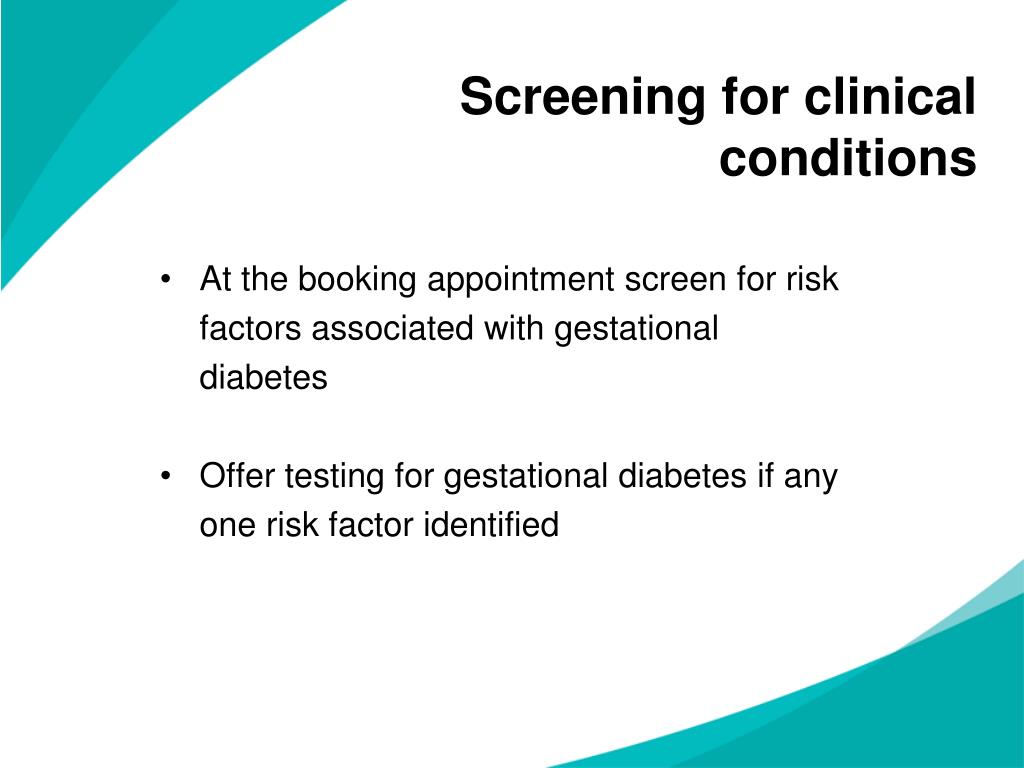 Screening for clinical conditions

• At the booking appointment screen for risk factors associated with gestational diabetes

• Offer testing for gestational diabetes if any one risk factor identified